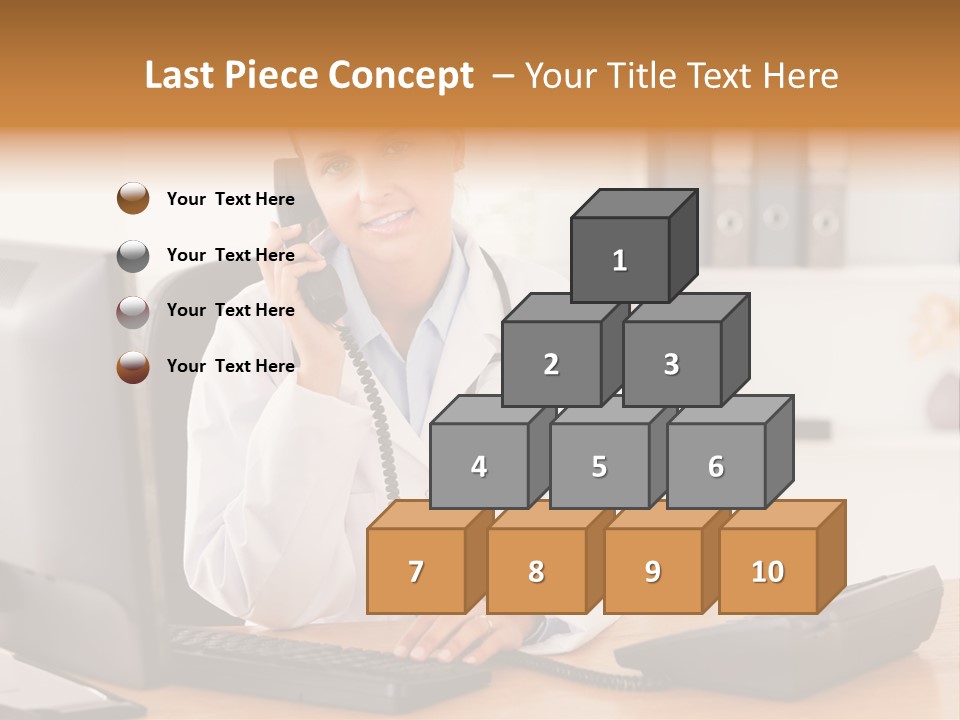 Last Piece Concept – Your Title Text Here

Your Text Here

Your Text Here

Your Text Here

Your Text Here

1

2 3

4 5 6

7 8 9 10